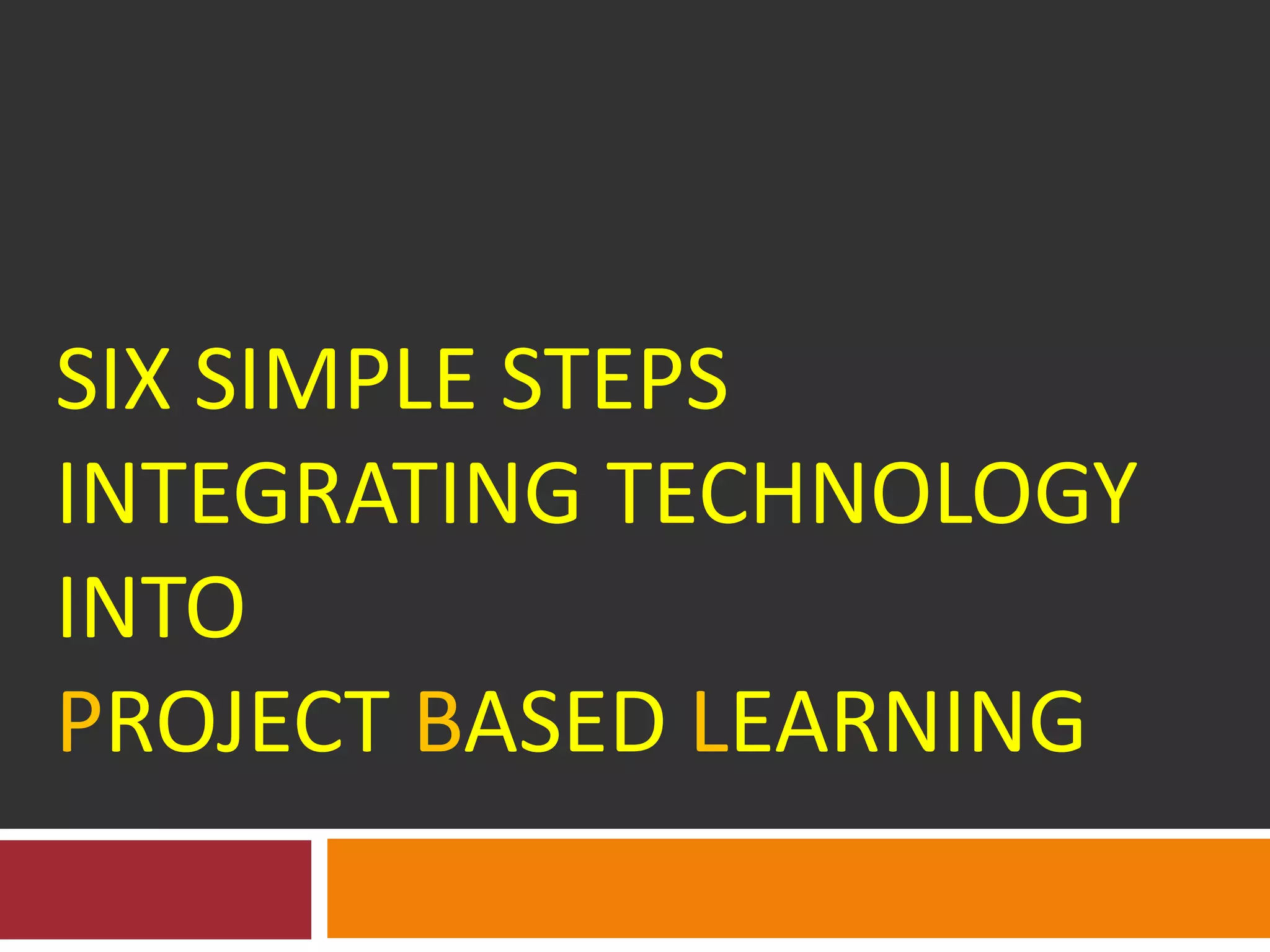 SIX SIMPLE STEPS
INTEGRATING TECHNOLOGY
INTO
PROJECT BASED LEARNING